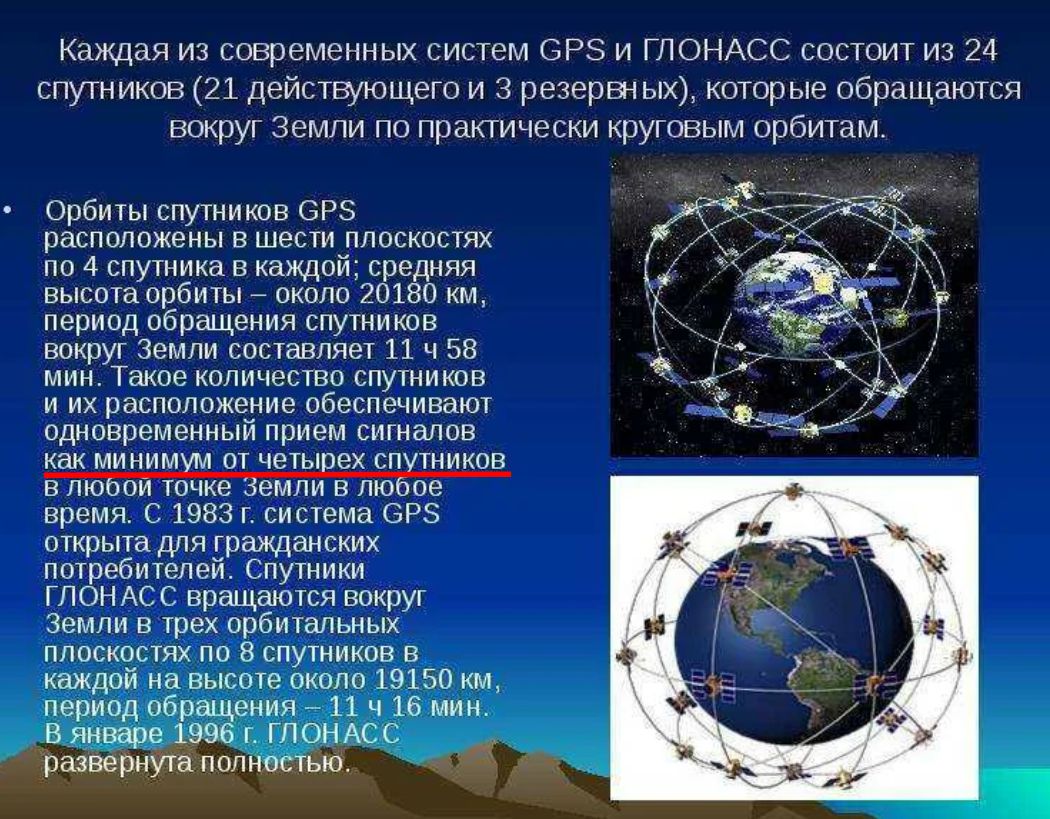 Каждая из современных систем GPS и ГЛОНАСС состоит из 24 спутников (21 действующего и 3 резервных), которые обращаются вокруг Земли по практически круговым орбитам.

• Орбиты спутников GPS расположены в шести плоскостях по 4 спутника в каждой; средняя высота орбиты – около 20180 км, период обращения спутников вокруг Земли составляет 11 ч 58 мин. Такое количество спутников и их расположение обеспечивают одновременный прием сигналов как минимум от четырех спутников в любой точке Земли в любое время. С 1983 г. система GPS открыта для гражданских потребителей. Спутники ГЛОНАСС вращаются вокруг Земли в трех орбитальных плоскостях по 8 спутников в каждой на высоте около 19150 км, период обращения – 11 ч 16 мин. В январе 1996 г. ГЛОНАСС развернута полностью.